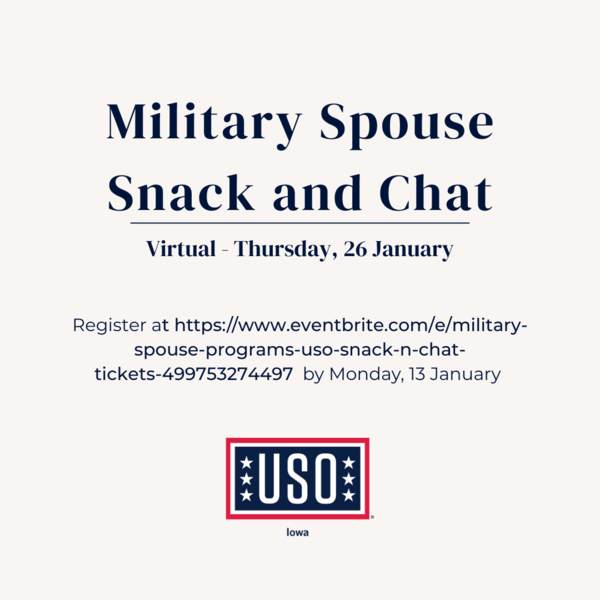 Military Spouse Snack and Chat

Virtual - Thursday, 26 January

Register at https://www.eventbrite.com/e/military-spouse-programs-uso-snack-n-chat-tickets-499753274497 by Monday, 13 January

USO

Iowa